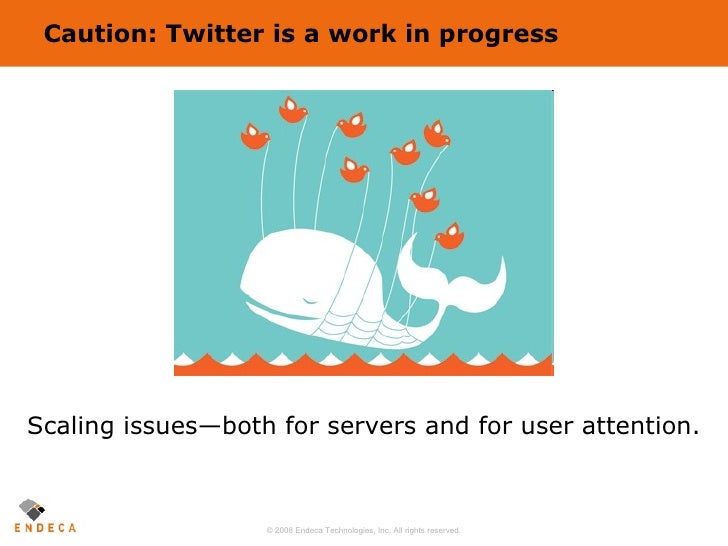 Caution: Twitter is a work in progress

Scaling issues—both for servers and for user attention.

ENDECA

© 2008 Endeca Technologies, Inc. All rights reserved.